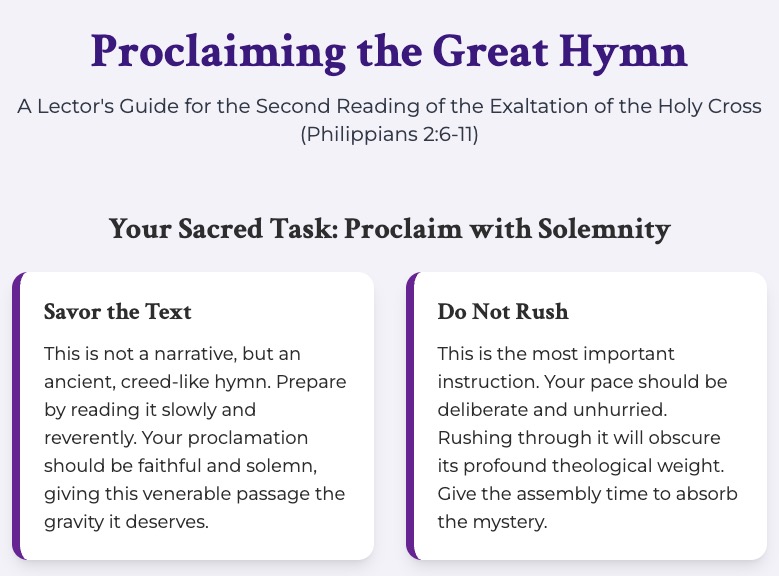 Proclaiming the Great Hymn

A Lector's Guide for the Second Reading of the Exaltation of the Holy Cross (Philippians 2:6-11)

Your Sacred Task: Proclaim with Solemnity

Savor the Text

This is not a narrative, but an ancient, creed-like hymn. Prepare by reading it slowly and reverently. Your proclamation should be faithful and solemn, giving this venerable passage the gravity it deserves.

Do Not Rush

This is the most important instruction. Your pace should be deliberate and unhurried. Rushing through it will obscure its profound theological weight. Give the assembly time to absorb the mystery.